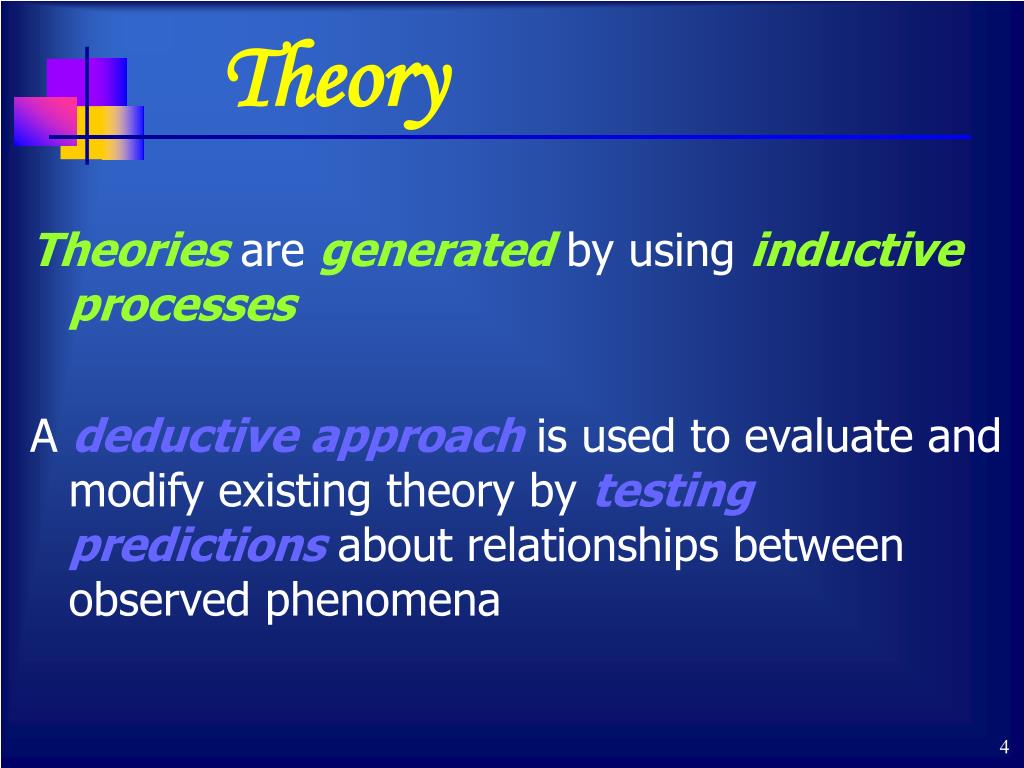 Theory

Theories are generated by using inductive processes

A deductive approach is used to evaluate and modify existing theory by testing predictions about relationships between observed phenomena

4